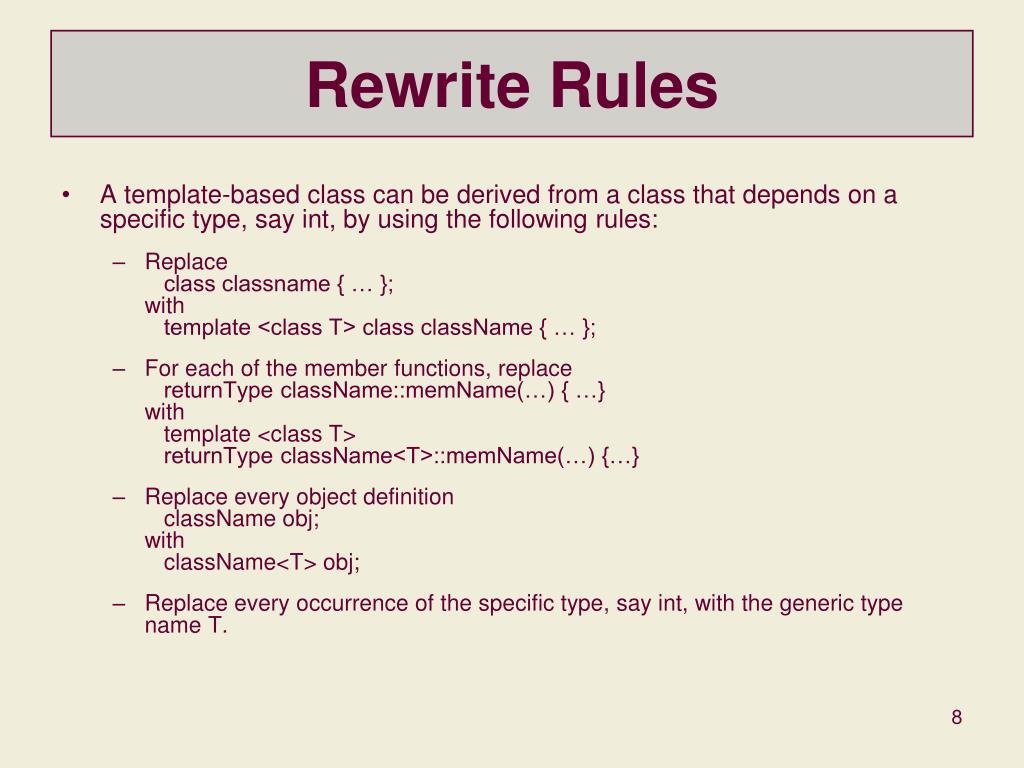 Rewrite Rules

• A template-based class can be derived from a class that depends on a specific type, say int, by using the following rules:

– Replace
class classname { … };
with
template <class T> class className { … };

– For each of the member functions, replace
returnType className::memName(…) { …}
with
template <class T>
returnType className<T>::memName(…) {…}

– Replace every object definition
className obj;
with
className<T> obj;

– Replace every occurrence of the specific type, say int, with the generic type name T.

8